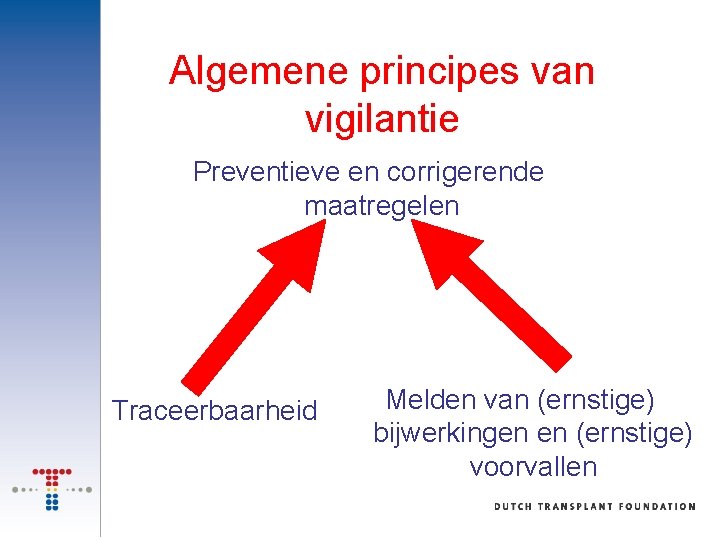 Algemene principes van vigilantie

Preventieve en corrigerende maatregelen

Traceerbaarheid

Melden van (ernstige) bijwerkingen en (ernstige) voorvallen

DUTCH TRANSPLANT FOUNDATION